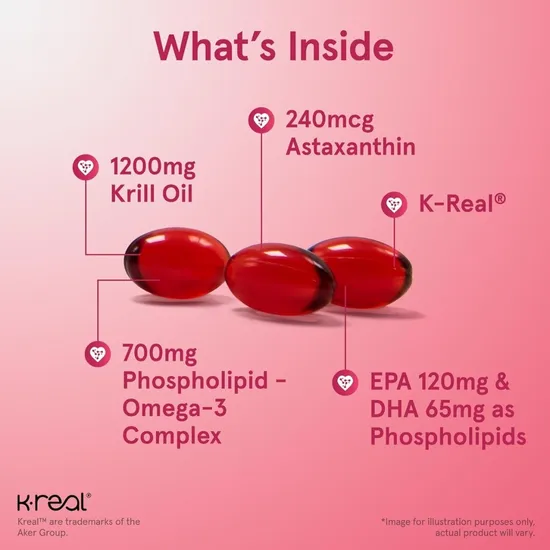 What's Inside

240mcg Astaxanthin

1200mg Krill Oil

K-Real®

700mg Phospholipid - Omega-3 Complex

EPA 120mg & DHA 65mg as Phospholipids

k·real®

Kreal™ are trademarks of the Aker Group.

*Image for illustration purposes only, actual product will vary.